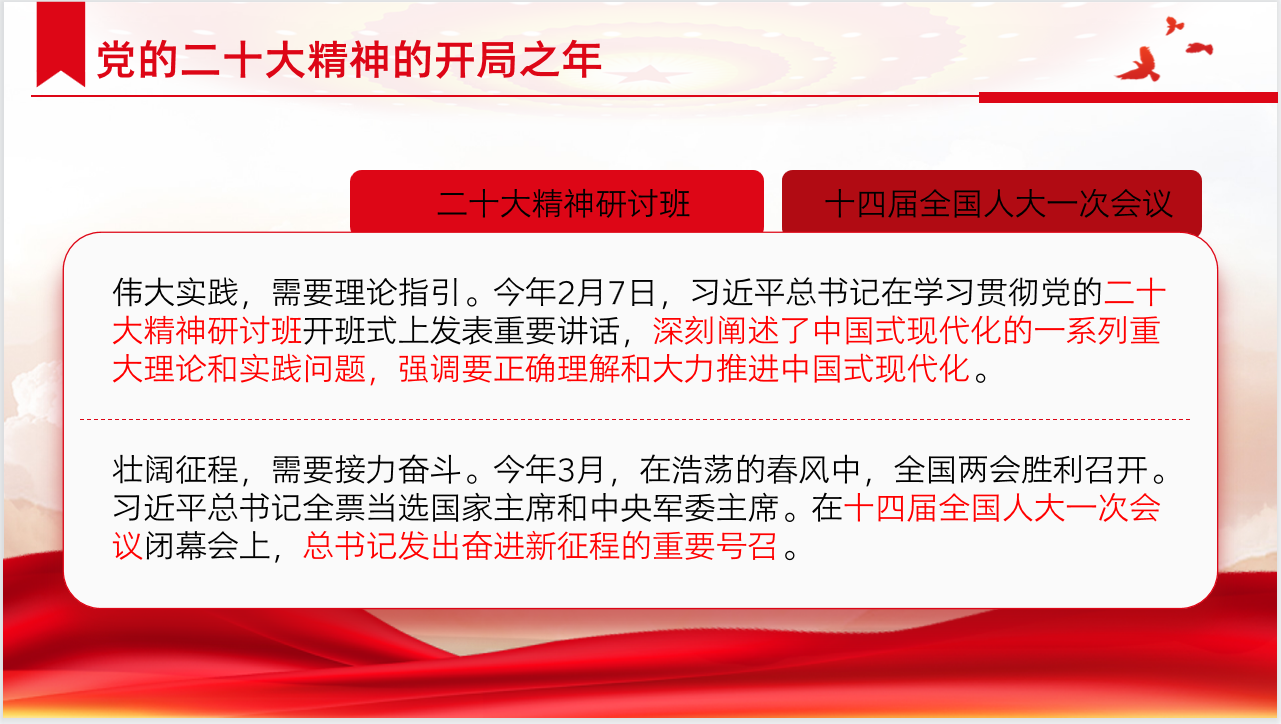 党的二十大精神的开局之年

二十大精神研讨班

十四届全国人大一次会议

伟大实践，需要理论指引。今年2月7日，习近平总书记在学习贯彻党的二十大精神研讨班开班式上发表重要讲话，深刻阐述了中国式现代化的一系列重大理论和实践问题，强调要正确理解和大力推进中国式现代化。

壮阔征程，需要接力奋斗。今年3月，在浩荡的春风中，全国两会胜利召开。习近平总书记全票当选国家主席和中央军委主席。在十四届全国人大一次会议闭幕会上，总书记发出奋进新征程的重要号召。